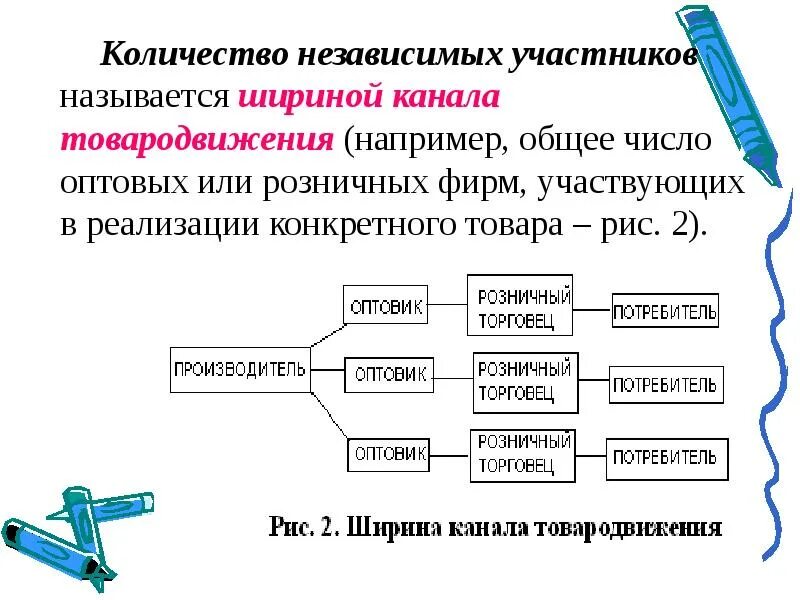 Количество независимых участников называется шириной канала товародвижения (например, общее число оптовых или розничных фирм, участвующих в реализации конкретного товара – рис. 2).

ПРОИЗВОДИТЕЛЬ

ОПТОВИК

РОЗНИЧНЫЙ ТОРГОВЕЦ

ПОТРЕБИТЕЛЬ

ОПТОВИК

РОЗНИЧНЫЙ ТОРГОВЕЦ

ПОТРЕБИТЕЛЬ

ОПТОВИК

РОЗНИЧНЫЙ ТОРГОВЕЦ

ПОТРЕБИТЕЛЬ

Рис. 2. Ширина канала товародвижения